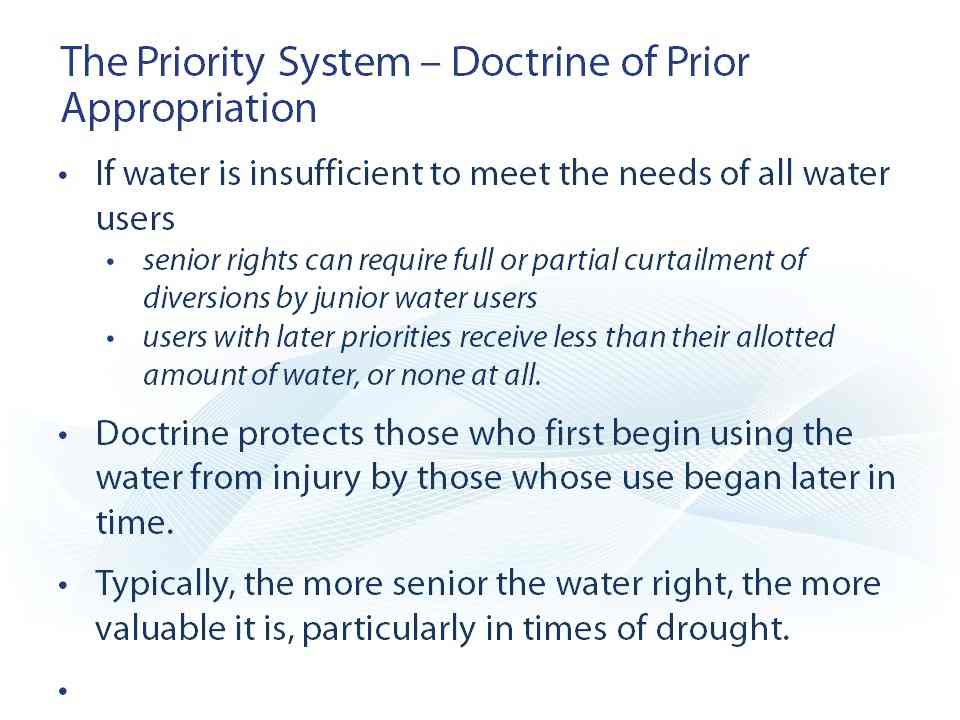 The Priority System – Doctrine of Prior Appropriation

• If water is insufficient to meet the needs of all water users
  • senior rights can require full or partial curtailment of diversions by junior water users
  • users with later priorities receive less than their allotted amount of water, or none at all.

• Doctrine protects those who first begin using the water from injury by those whose use began later in time.

• Typically, the more senior the water right, the more valuable it is, particularly in times of drought.

•